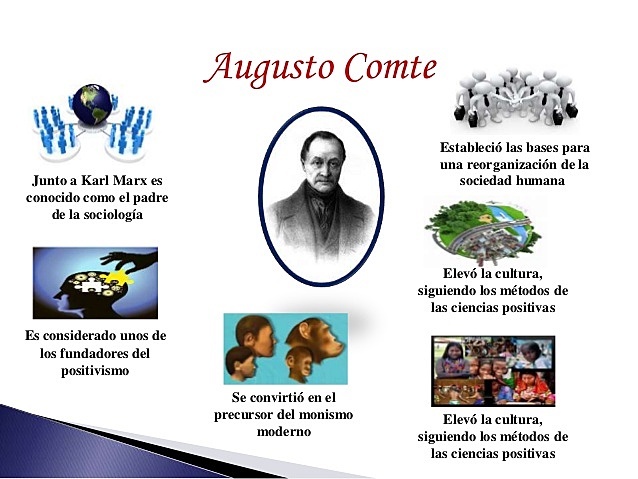 Augusto Comte

Junto a Karl Marx es conocido como el padre de la sociología

Es considerado unos de los fundadores del positivismo

Se convirtió en el precursor del monismo moderno

Estableció las bases para una reorganización de la sociedad humana

Elevó la cultura, siguiendo los métodos de las ciencias positivas

Elevó la cultura, siguiendo los métodos de las ciencias positivas